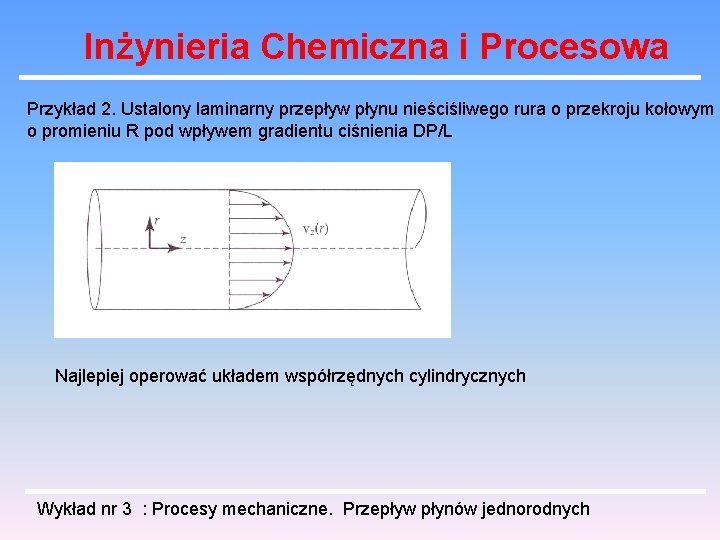 Inżynieria Chemiczna i Procesowa

Przykład 2. Ustalony laminarny przepływ płynu nieściśliwego rura o przekroju kołowym o promieniu R pod wpływem gradientu ciśnienia DP/L

$r$

$z$

$v_z(r)$

Najlepiej operować układem współrzędnych cylindrycznych

Wykład nr 3 : Procesy mechaniczne. Przepływ płynów jednorodnych